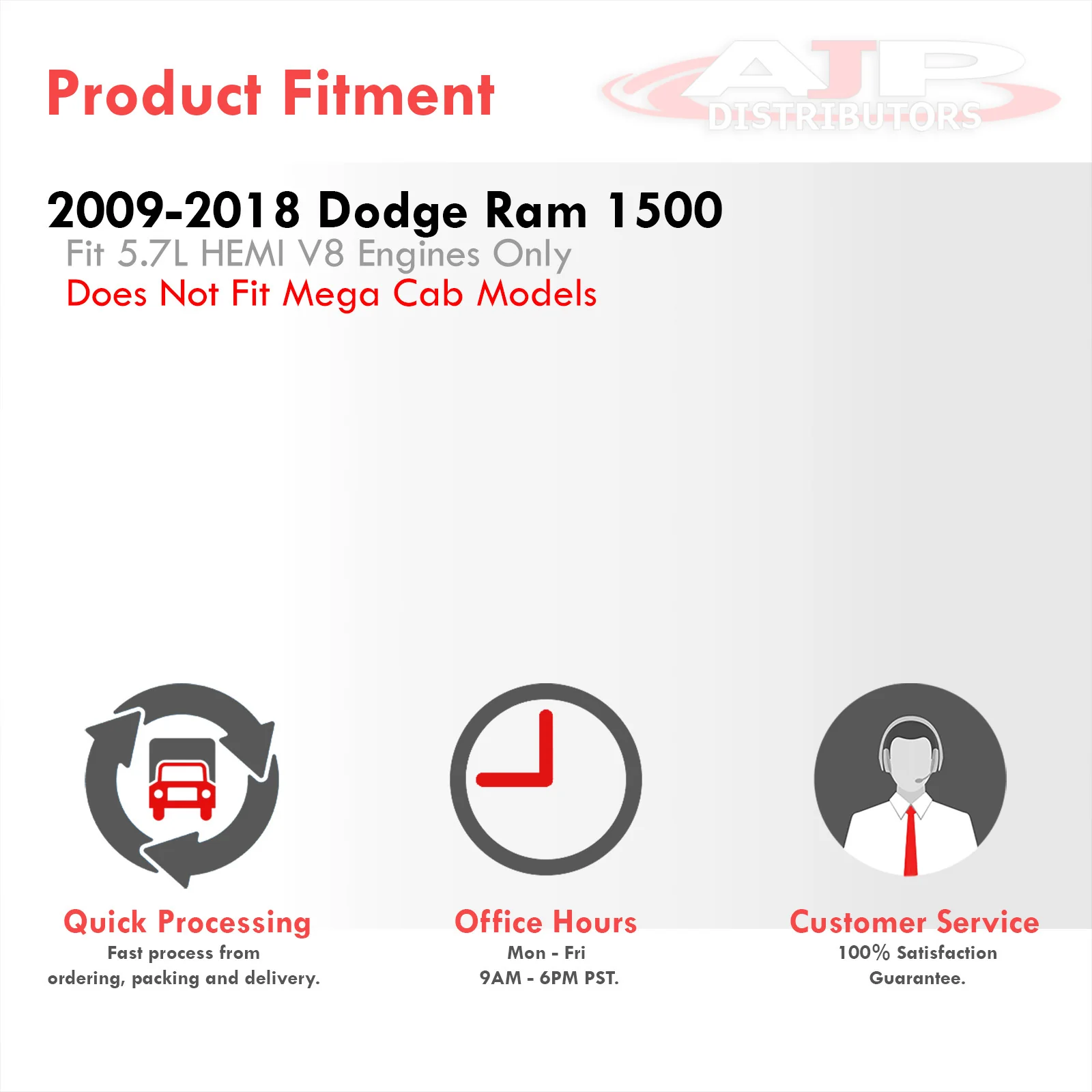 Product Fitment

AJP
DISTRIBUTORS

2009-2018 Dodge Ram 1500
Fit 5.7L HEMI V8 Engines Only
Does Not Fit Mega Cab Models

Quick Processing
Fast process from ordering, packing and delivery.

Office Hours
Mon - Fri
9AM - 6PM PST.

Customer Service
100% Satisfaction Guarantee.